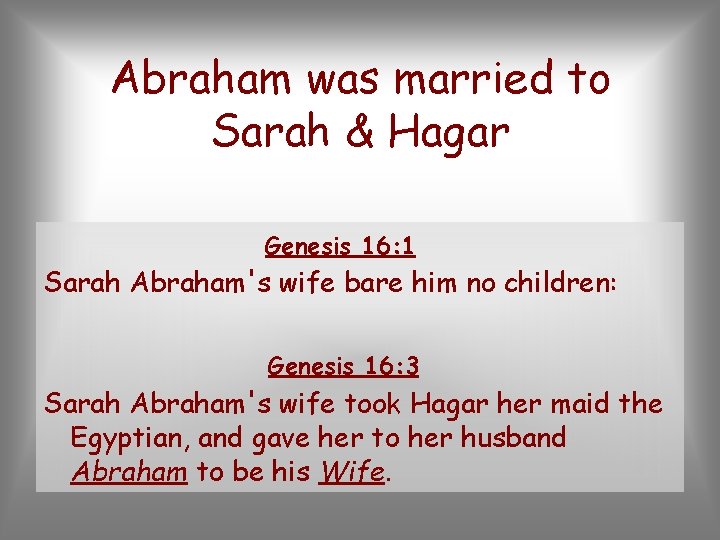 Abraham was married to Sarah & Hagar

Genesis 16:1

Sarah Abraham's wife bare him no children:

Genesis 16:3

Sarah Abraham's wife took Hagar her maid the Egyptian, and gave her to her husband Abraham to be his Wife.